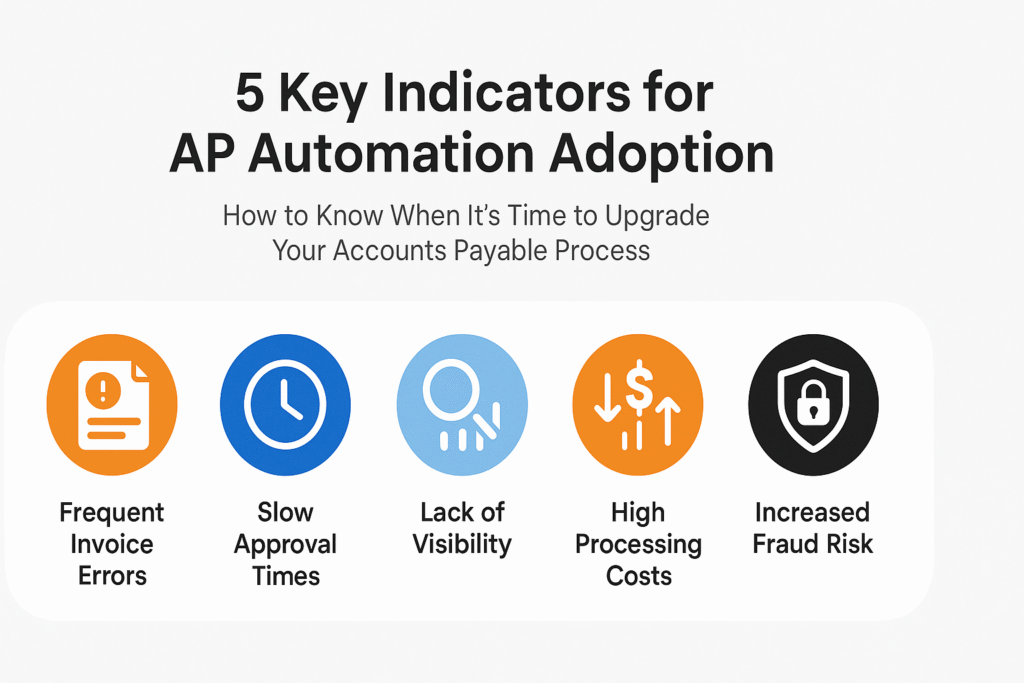 5 Key Indicators for AP Automation Adoption

How to Know When It's Time to Upgrade Your Accounts Payable Process

Frequent Invoice Errors

Slow Approval Times

Lack of Visibility

High Processing Costs

Increased Fraud Risk